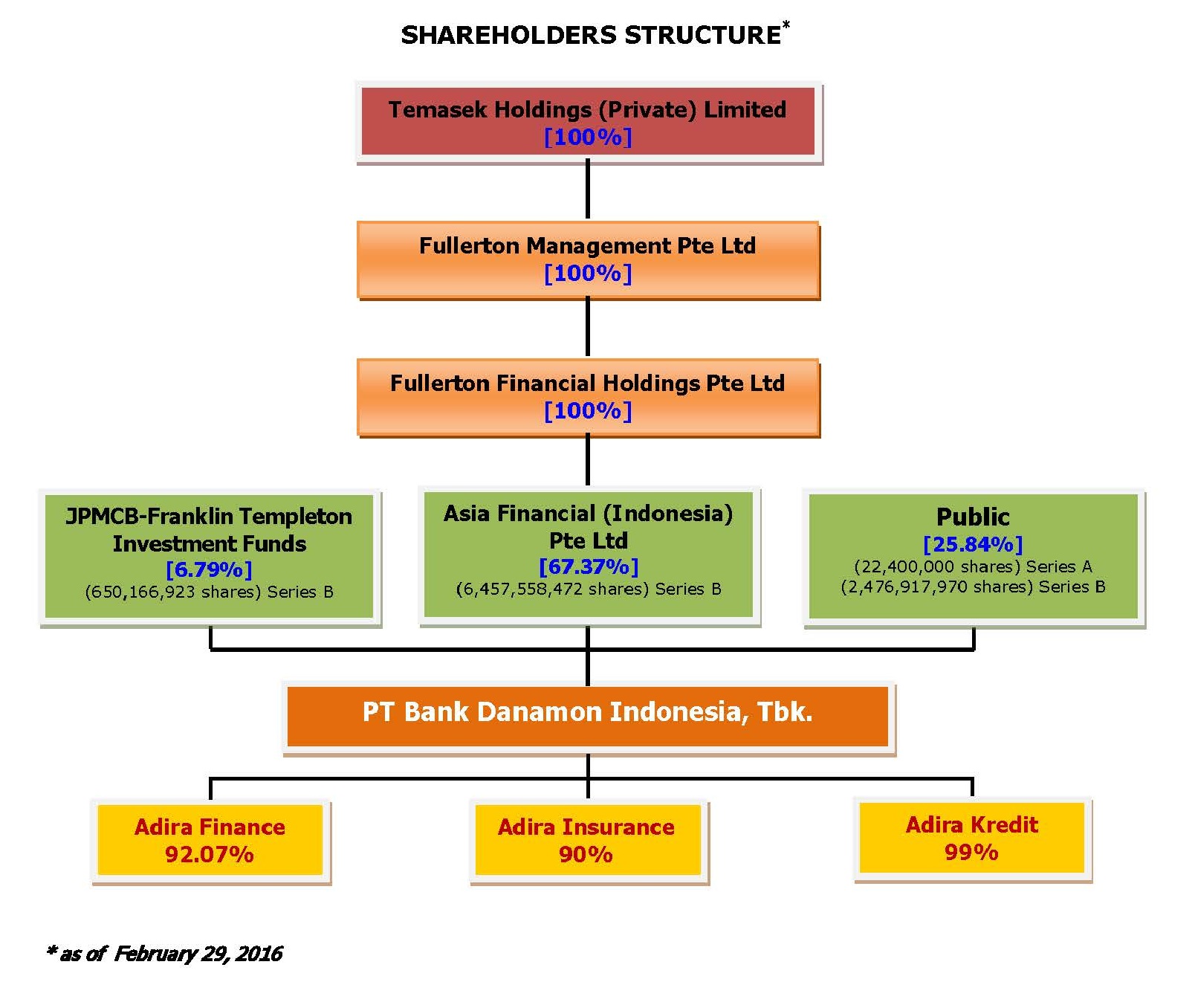 SHAREHOLDERS STRUCTURE*

Temasek Holdings (Private) Limited
[100%]

Fullerton Management Pte Ltd
[100%]

Fullerton Financial Holdings Pte Ltd
[100%]

JPMCB-Franklin Templeton Investment Funds
[6.79%]
(650,166,923 shares) Series B

Asia Financial (Indonesia) Pte Ltd
[67.37%]
(6,457,558,472 shares) Series B

Public
[25.84%]
(22,400,000 shares) Series A
(2,476,917,970 shares) Series B

PT Bank Danamon Indonesia, Tbk.

Adira Finance
92.07%

Adira Insurance
90%

Adira Kredit
99%

* as of February 29, 2016